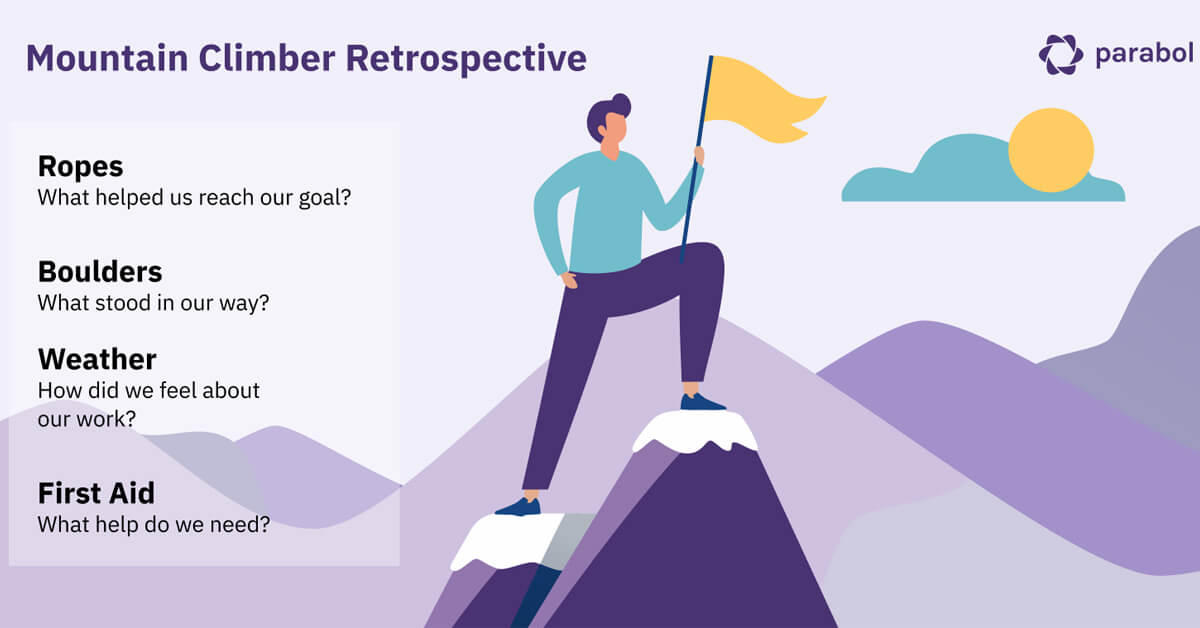 Mountain Climber Retrospective

parabol

Ropes
What helped us reach our goal?

Boulders
What stood in our way?

Weather
How did we feel about our work?

First Aid
What help do we need?